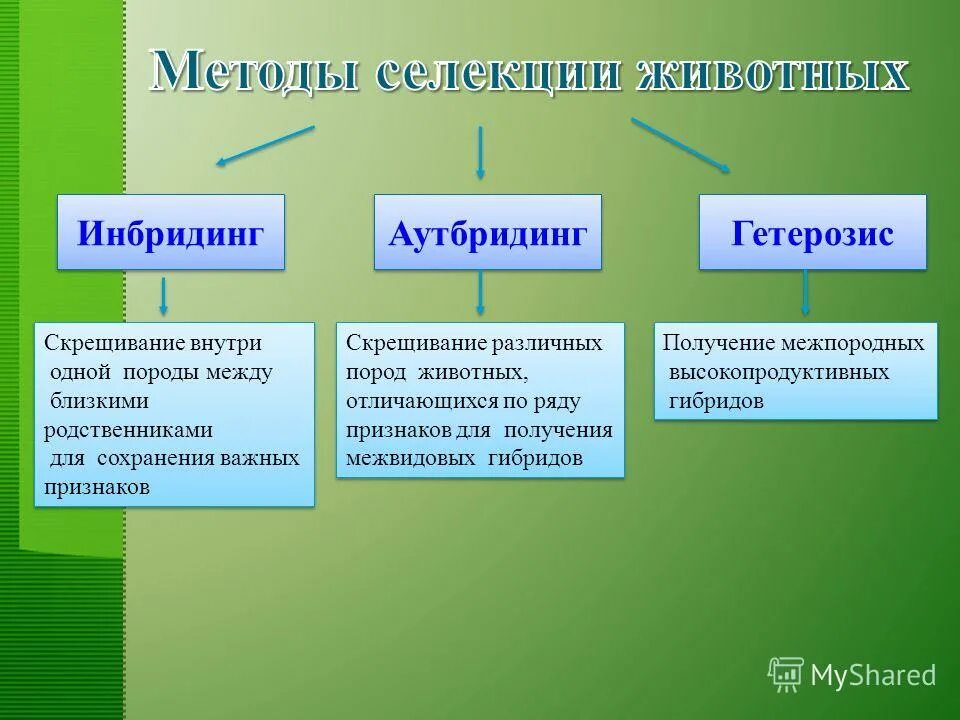 Методы селекции животных

Инбридинг

Аутбридинг

Гетерозис

Скрещивание внутри одной породы между близкими родственниками для сохранения важных признаков

Скрещивание различных пород животных, отличающихся по ряду признаков для получения межвидовых гибридов

Получение межпородных высокопродуктивных гибридов

MyShared